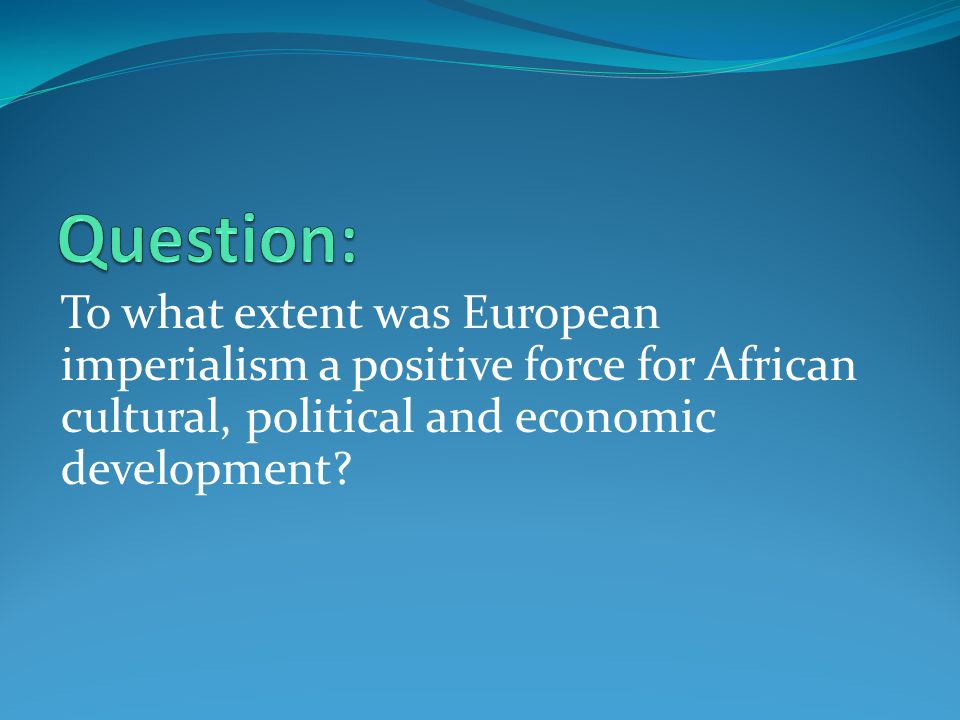 Question:

To what extent was European imperialism a positive force for African cultural, political and economic development?